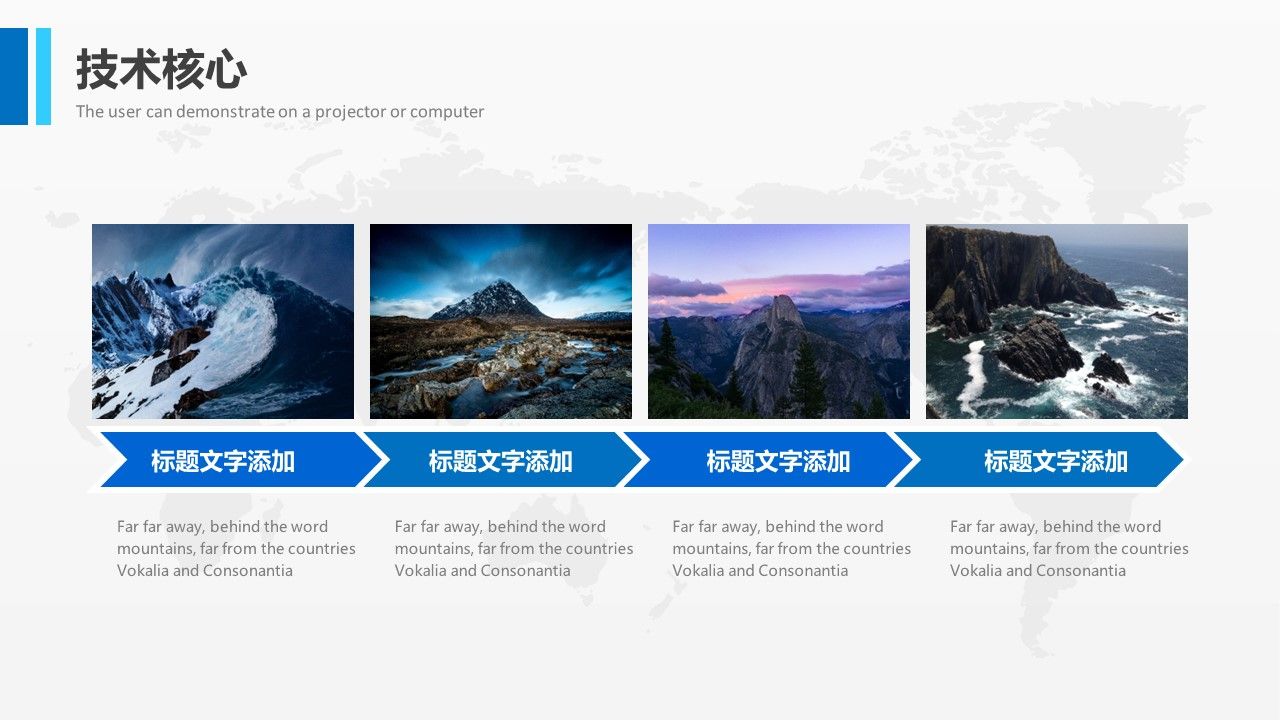 技术核心
The user can demonstrate on a projector or computer

标题文字添加

Far far away, behind the word mountains, far from the countries Vokalia and Consonantia

标题文字添加

Far far away, behind the word mountains, far from the countries Vokalia and Consonantia

标题文字添加

Far far away, behind the word mountains, far from the countries Vokalia and Consonantia

标题文字添加

Far far away, behind the word mountains, far from the countries Vokalia and Consonantia